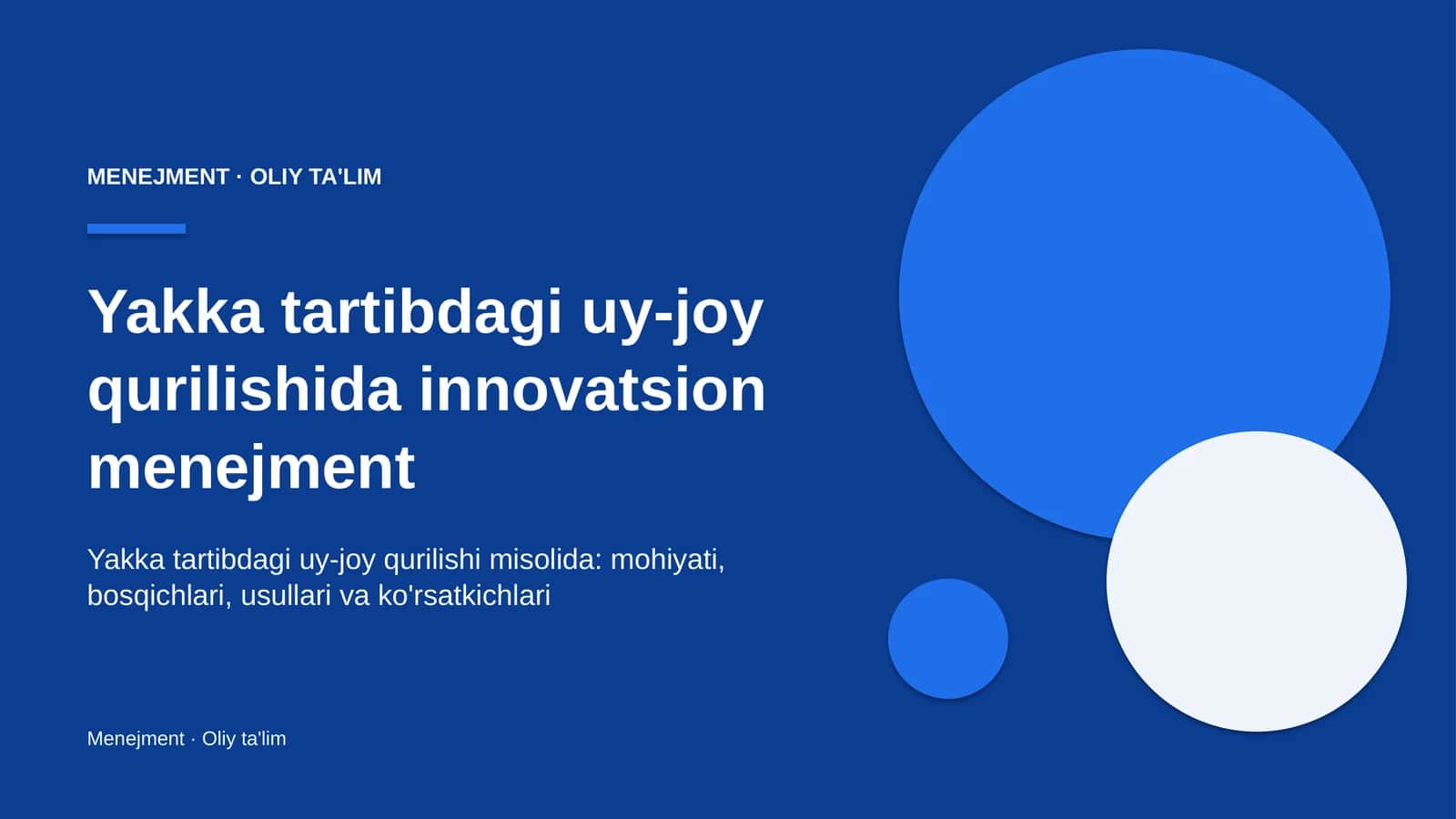 MENEJMENT · OLIY TA'LIM

Yakka tartibdagi uy-joy qurilishida innovatsion menejment

Yakka tartibdagi uy-joy qurilishi misolida: mohiyati, bosqichlari, usullari va ko'rsatkichlari

Menejment · Oliy ta'lim